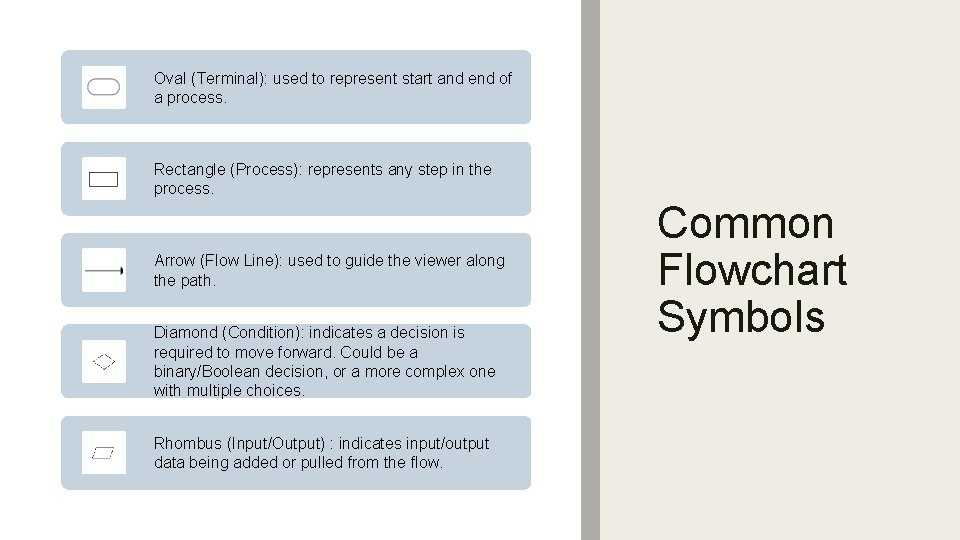 Oval (Terminal): used to represent start and end of a process.

Rectangle (Process): represents any step in the process.

Arrow (Flow Line): used to guide the viewer along the path.

Diamond (Condition): indicates a decision is required to move forward. Could be a binary/Boolean decision, or a more complex one with multiple choices.

Rhombus (Input/Output) : indicates input/output data being added or pulled from the flow.

Common Flowchart Symbols